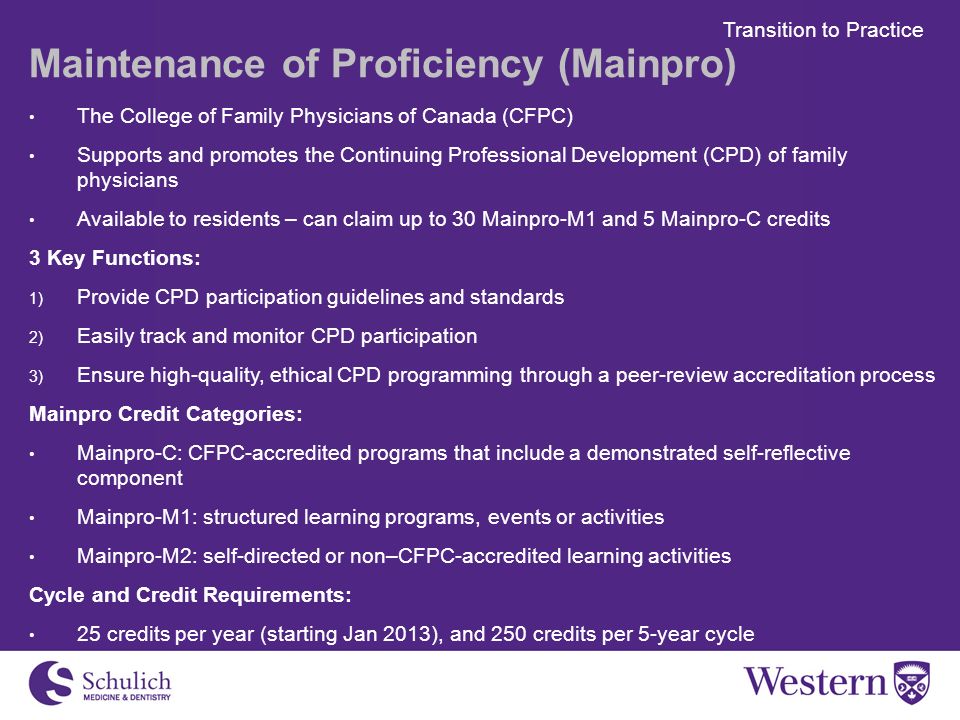 Transition to Practice

Maintenance of Proficiency (Mainpro)

• The College of Family Physicians of Canada (CFPC)

• Supports and promotes the Continuing Professional Development (CPD) of family physicians

• Available to residents – can claim up to 30 Mainpro-M1 and 5 Mainpro-C credits

3 Key Functions:

1) Provide CPD participation guidelines and standards

2) Easily track and monitor CPD participation

3) Ensure high-quality, ethical CPD programming through a peer-review accreditation process

Mainpro Credit Categories:

• Mainpro-C: CFPC-accredited programs that include a demonstrated self-reflective component

• Mainpro-M1: structured learning programs, events or activities

• Mainpro-M2: self-directed or non–CFPC-accredited learning activities

Cycle and Credit Requirements:

• 25 credits per year (starting Jan 2013), and 250 credits per 5-year cycle

Schulich
MEDICINE & DENTISTRY

Western